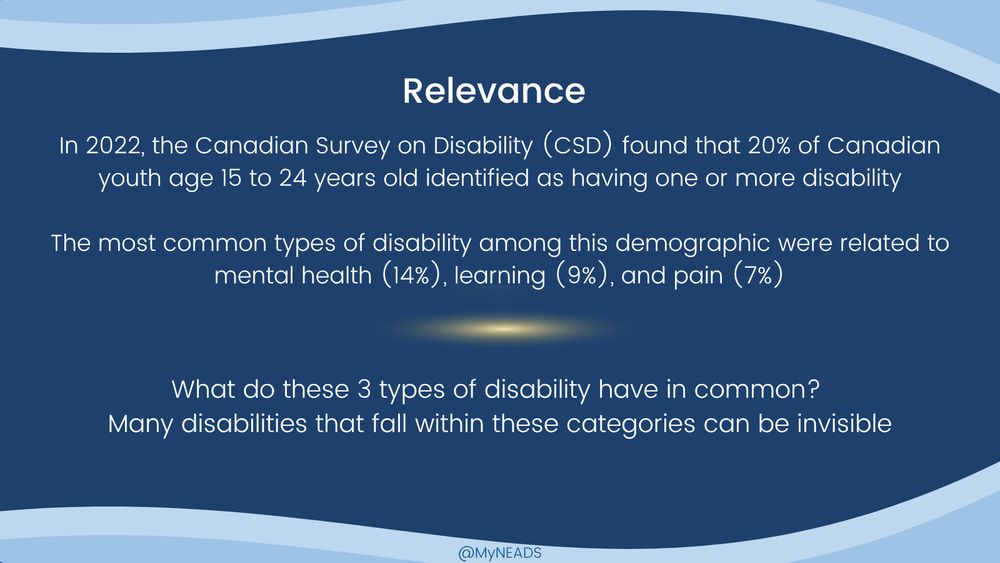 Relevance

In 2022, the Canadian Survey on Disability (CSD) found that 20% of Canadian youth age 15 to 24 years old identified as having one or more disability

The most common types of disability among this demographic were related to mental health (14%), learning (9%), and pain (7%)

What do these 3 types of disability have in common?
Many disabilities that fall within these categories can be invisible

@MyNEADS